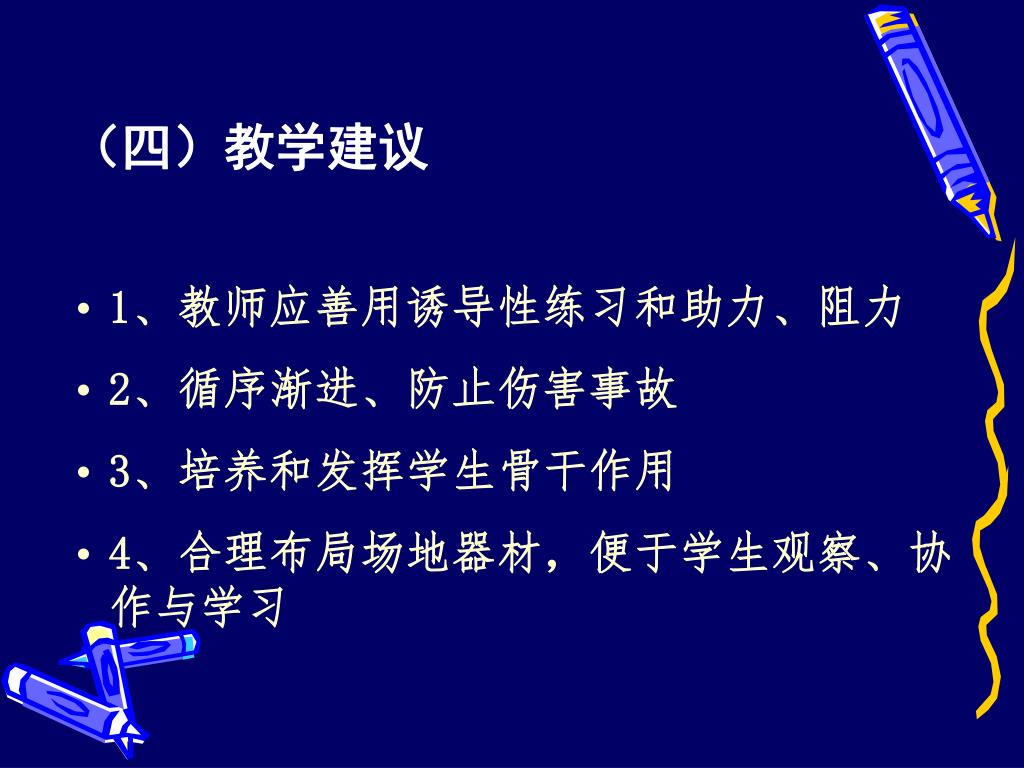 （四）教学建议

• 1、教师应善用诱导性练习和助力、阻力

• 2、循序渐进、防止伤害事故

• 3、培养和发挥学生骨干作用

• 4、合理布局场地器材，便于学生观察、协作与学习